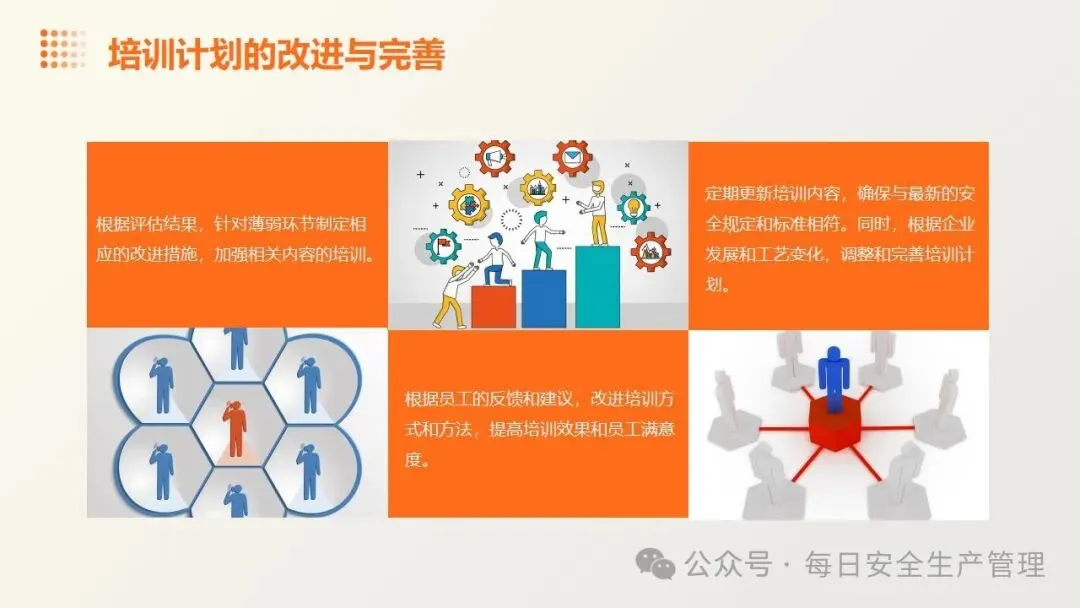 培训计划的改进与完善

根据评估结果，针对薄弱环节制定相应的改进措施，加强相关内容的培训。

定期更新培训内容，确保与最新的安全规定和标准相符。同时，根据企业发展和工艺变化，调整和完善培训计划。

根据员工的反馈和建议，改进培训方式和方法，提高培训效果和员工满意度。

公众号 · 每日安全生产管理